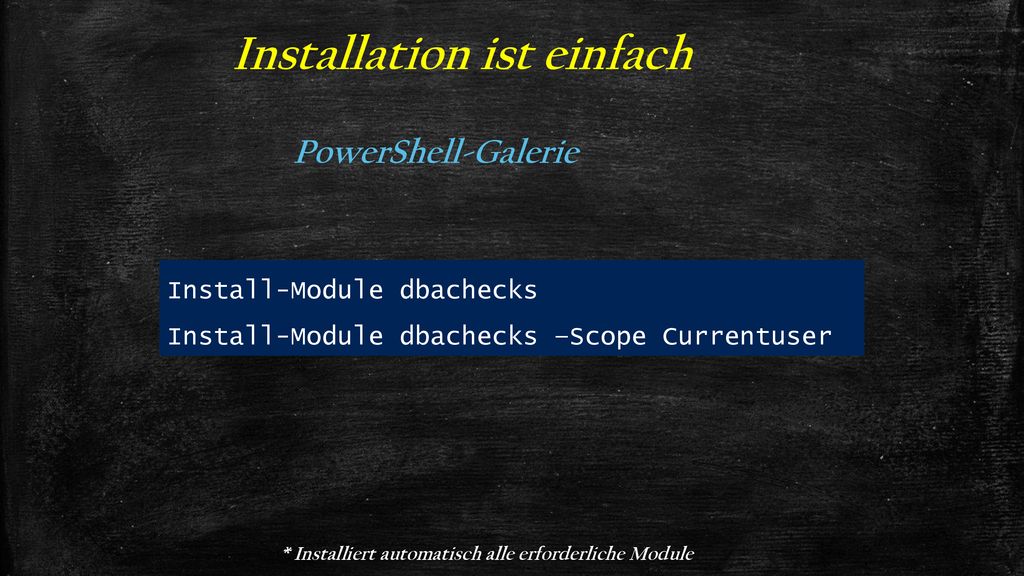 Installation ist einfach

PowerShell-Galerie

Install-Module dbachecks

Install-Module dbachecks –Scope Currentuser

* Installiert automatisch alle erforderliche Module